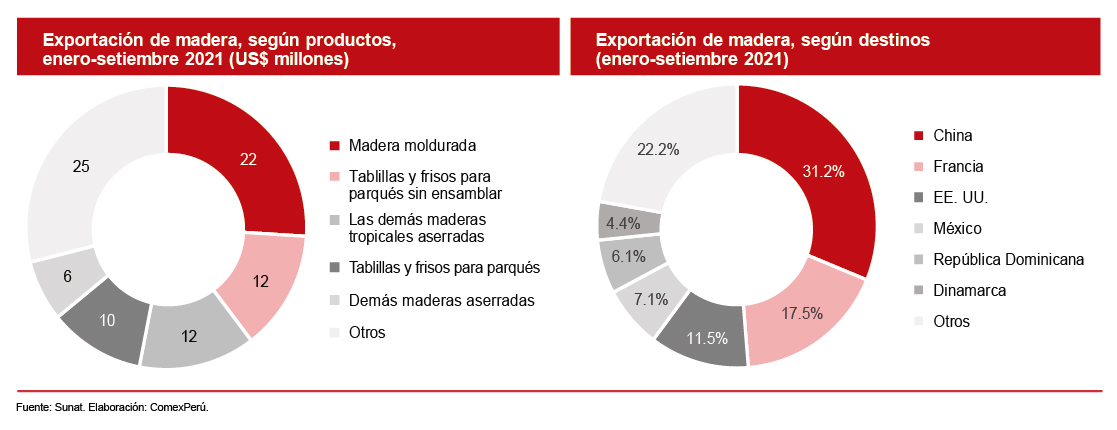 Exportación de madera, según productos, enero-setiembre 2021 (US$ millones)

22
12
12
10
6
25

Madera moldurada
Tablillas y frisos para parqués sin ensamblar
Las demás maderas tropicales aserradas
Tablillas y frisos para parqués
Demás maderas aserradas
Otros

Exportación de madera, según destinos (enero-setiembre 2021)

31.2%
17.5%
11.5%
7.1%
6.1%
4.4%
22.2%

China
Francia
EE. UU.
México
República Dominicana
Dinamarca
Otros

Fuente: Sunat. Elaboración: ComexPerú.